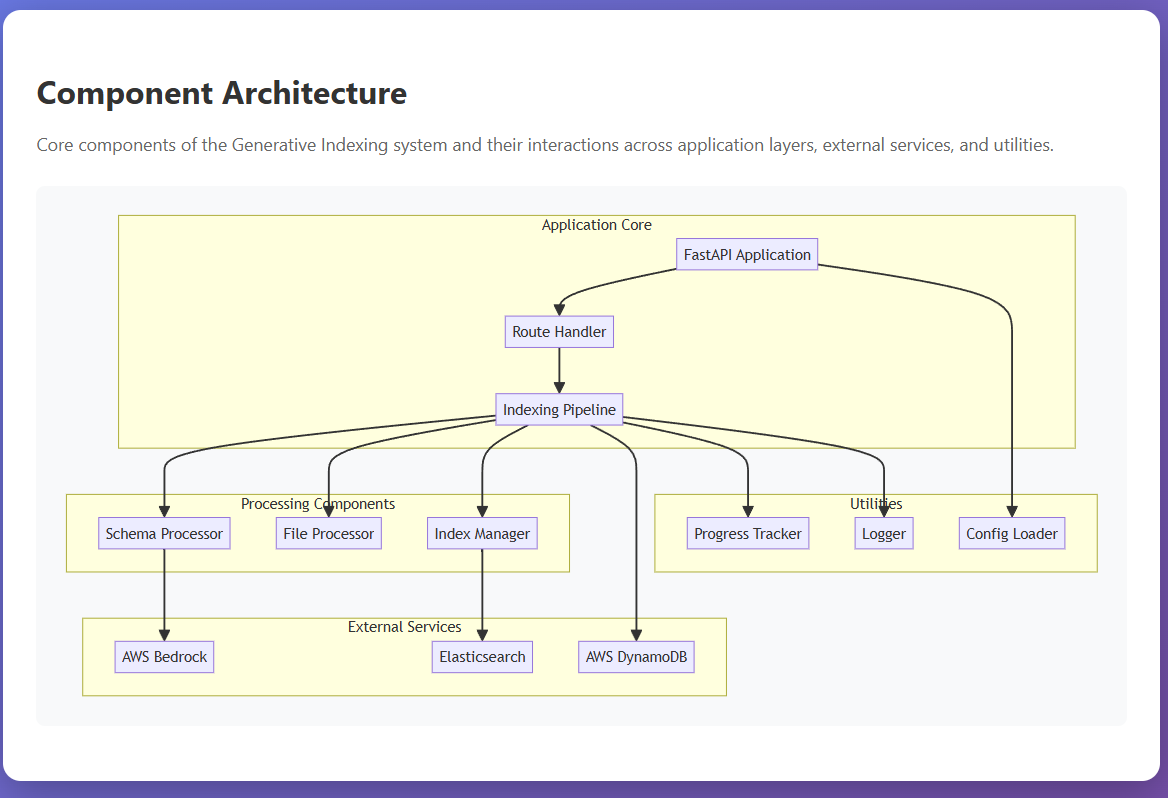 Component Architecture

Core components of the Generative Indexing system and their interactions across application layers, external services, and utilities.

Application Core

FastAPI Application

Route Handler

Indexing Pipeline

Processing Components

Schema Processor

File Processor

Index Manager

Utilities

Progress Tracker

Logger

Config Loader

External Services

AWS Bedrock

Elasticsearch

AWS DynamoDB